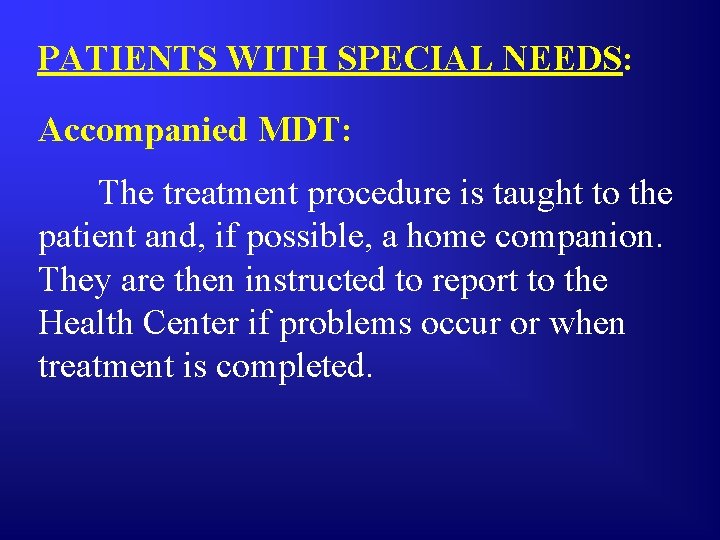 PATIENTS WITH SPECIAL NEEDS:

Accompanied MDT:

The treatment procedure is taught to the patient and, if possible, a home companion. They are then instructed to report to the Health Center if problems occur or when treatment is completed.